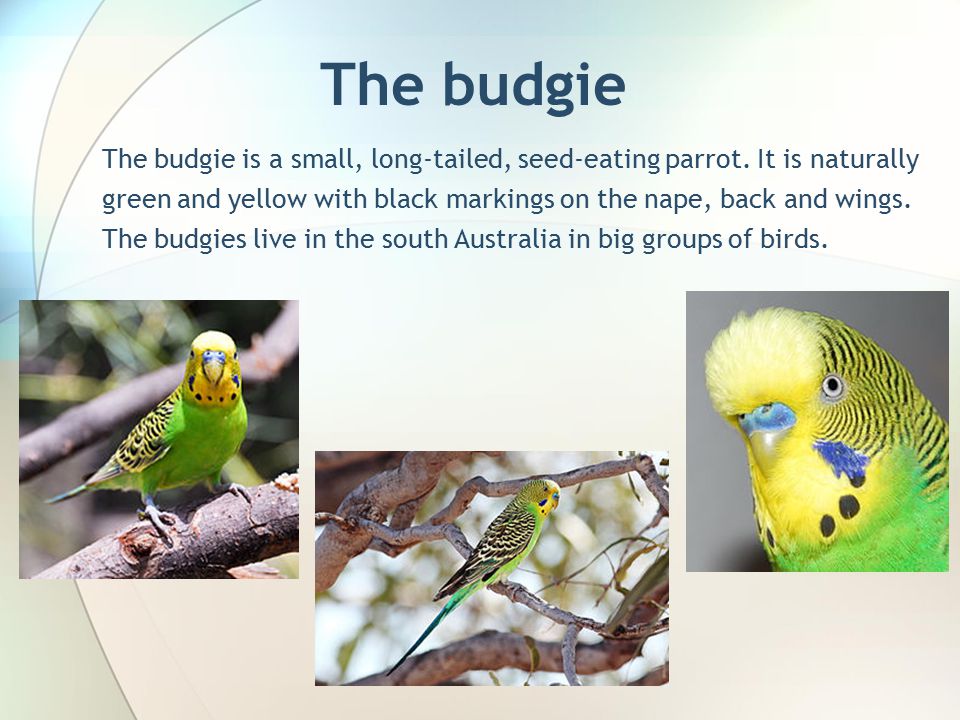 The budgie

The budgie is a small, long-tailed, seed-eating parrot. It is naturally green and yellow with black markings on the nape, back and wings. The budgies live in the south Australia in big groups of birds.